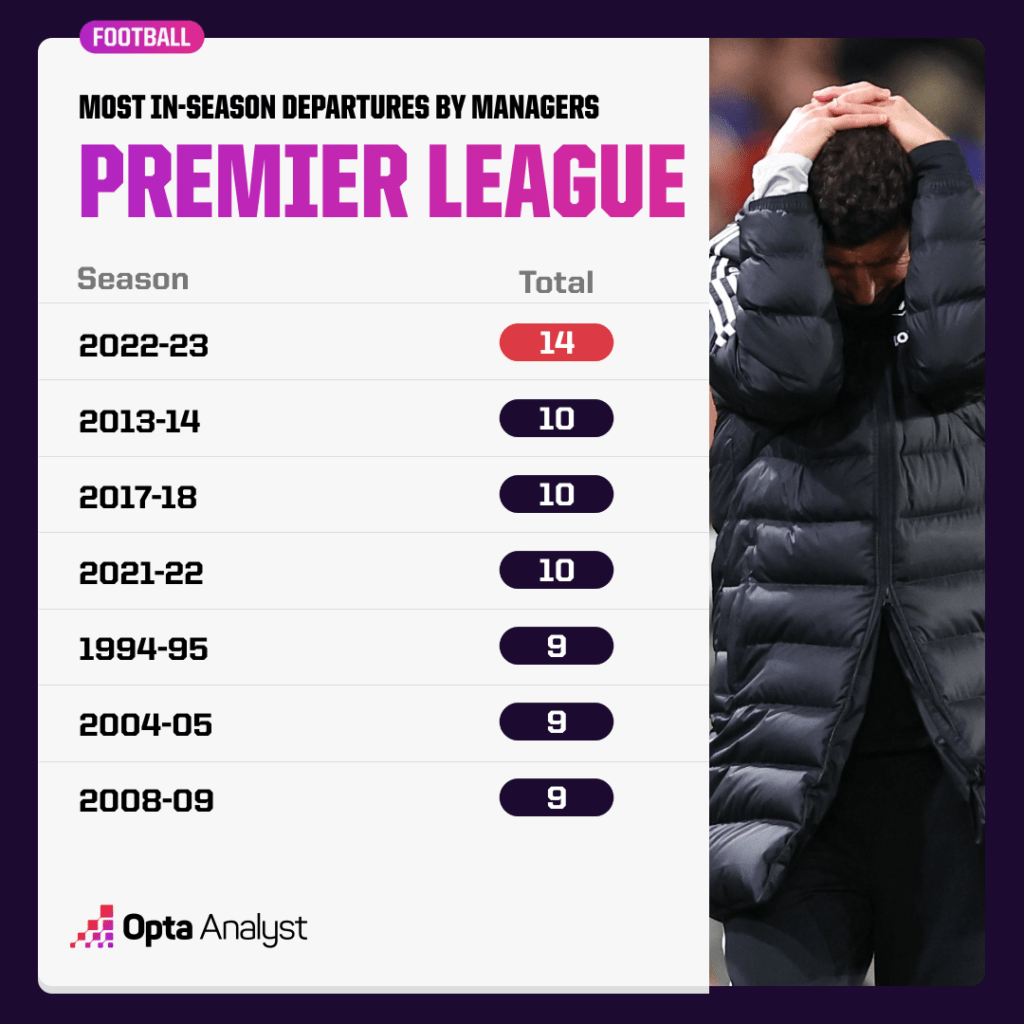 FOOTBALL

MOST IN-SEASON DEPARTURES BY MANAGERS

PREMIER LEAGUE

| Season | Total |
|---|---|
| 2022-23 | 14 |
| 2013-14 | 10 |
| 2017-18 | 10 |
| 2021-22 | 10 |
| 1994-95 | 9 |
| 2004-05 | 9 |
| 2008-09 | 9 |

Opta Analyst